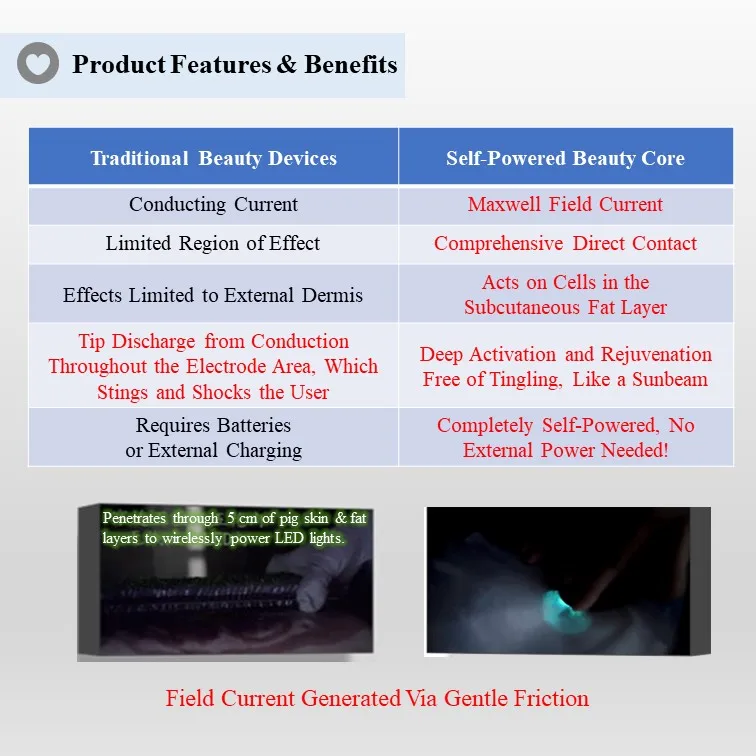 Product Features & Benefits

| Traditional Beauty Devices | Self-Powered Beauty Core |
|---|---|
| Conducting Current | Maxwell Field Current |
| Limited Region of Effect | Comprehensive Direct Contact |
| Effects Limited to External Dermis | Acts on Cells in the Subcutaneous Fat Layer |
| Tip Discharge from Conduction Throughout the Electrode Area, Which Stings and Shocks the User | Deep Activation and Rejuvenation Free of Tingling, Like a Sunbeam |
| Requires Batteries or External Charging | Completely Self-Powered, No External Power Needed! |

Penetrates through 5 cm of pig skin & fat layers to wirelessly power LED lights.

Field Current Generated Via Gentle Friction